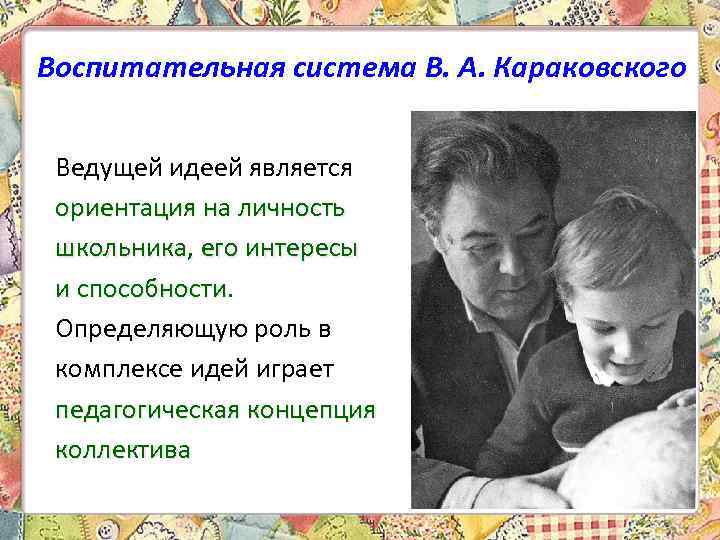 Воспитательная система В. А. Караковского

Ведущей идеей является ориентация на личность школьника, его интересы и способности.
Определяющую роль в комплексе идей играет педагогическая концепция коллектива